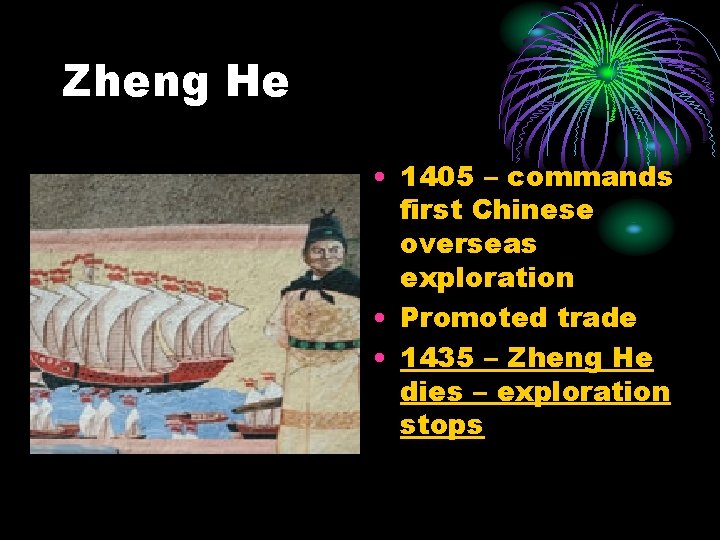 Zheng He

• 1405 – commands first Chinese overseas exploration
• Promoted trade
• 1435 – Zheng He dies – exploration stops